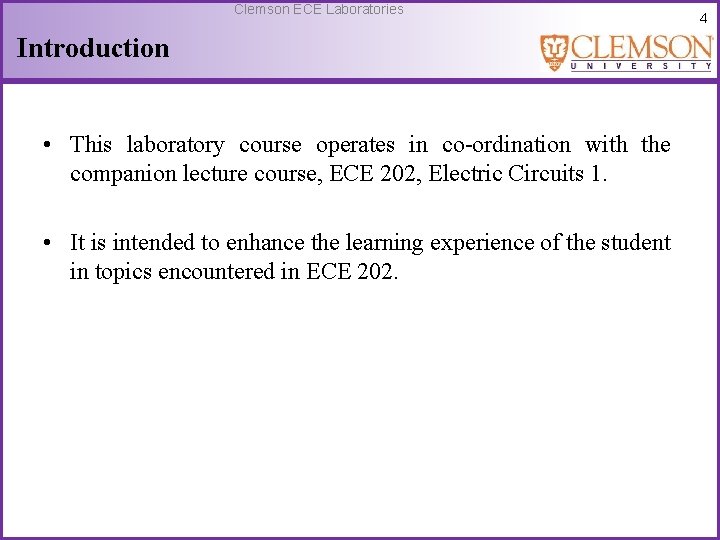 Clemson ECE Laboratories

4

Introduction

CLEMSON
UNIVERSITY

• This laboratory course operates in co-ordination with the companion lecture course, ECE 202, Electric Circuits 1.

• It is intended to enhance the learning experience of the student in topics encountered in ECE 202.